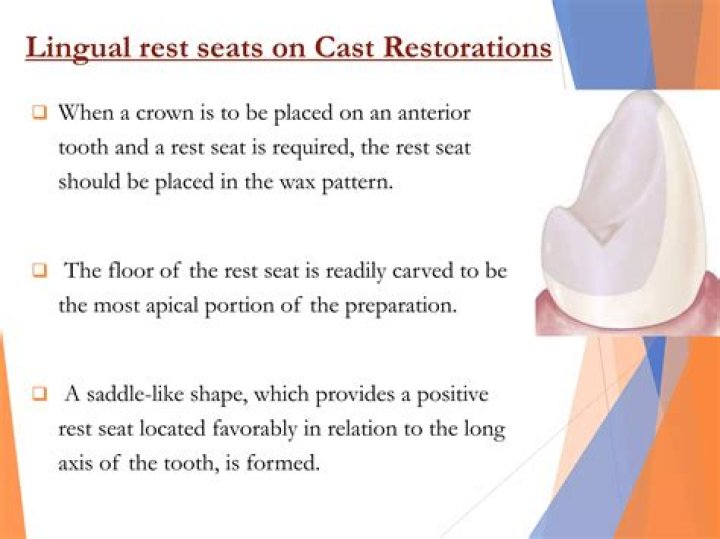 Lingual rest seats on Cast Restorations

❑ When a crown is to be placed on an anterior tooth and a rest seat is required, the rest seat should be placed in the wax pattern.

❑ The floor of the rest seat is readily carved to be the most apical portion of the preparation.

❑ A saddle-like shape, which provides a positive rest seat located favorably in relation to the long axis of the tooth, is formed.